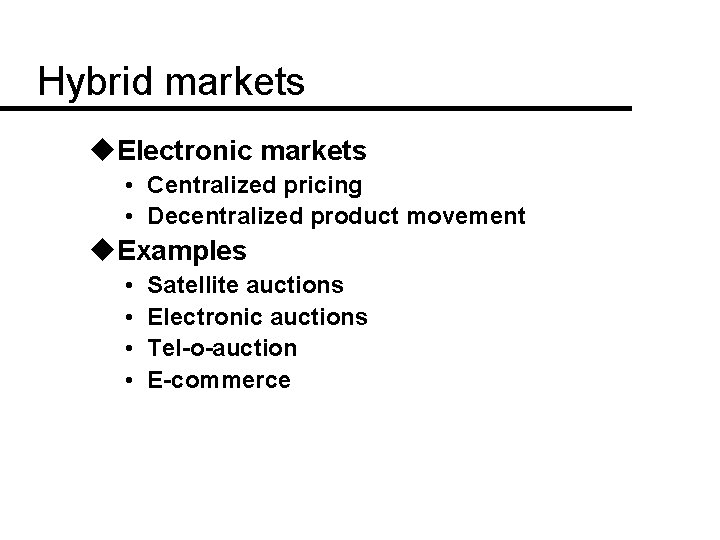 Hybrid markets

◆Electronic markets
• Centralized pricing
• Decentralized product movement

◆Examples
• Satellite auctions
• Electronic auctions
• Tel-o-auction
• E-commerce